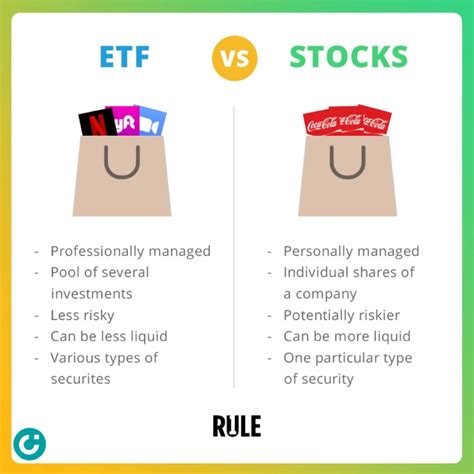 ETF VS STOCKS

N lyft

Coca-Cola Coca-Cola Coca-Cola

- Professionally managed
- Pool of several investments
- Less risky
- Can be less liquid
- Various types of securites

- Personally managed
- Individual shares of a company
- Potentially riskier
- Can be more liquid
- One particular type of security

RULE